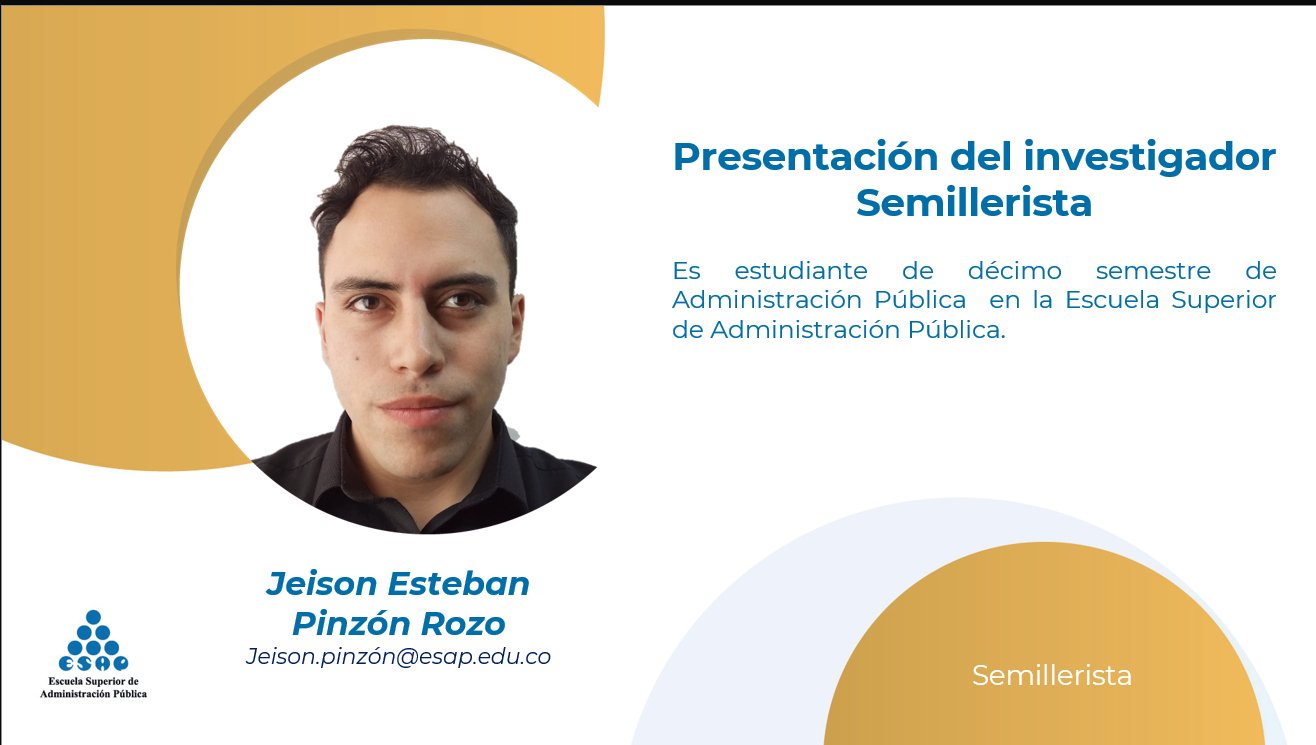 Presentación del investigador Semillerista

Es estudiante de décimo semestre de Administración Pública en la Escuela Superior de Administración Pública.

Jeison Esteban Pinzón Rozo
Jeison.pinzón@esap.edu.co

ESAP
Escuela Superior de Administración Pública

Semillerista